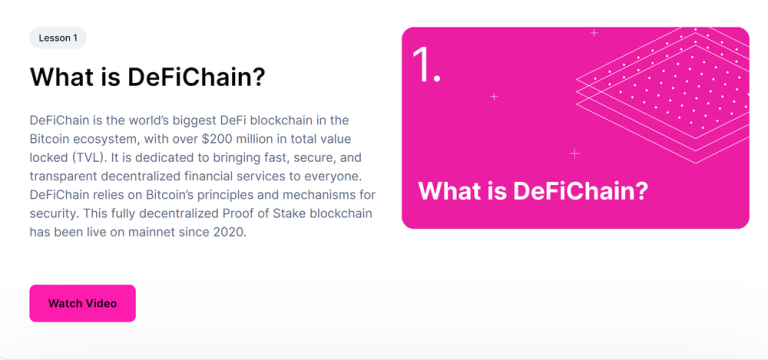 Lesson 1

What is DeFiChain?

DeFiChain is the world's biggest DeFi blockchain in the Bitcoin ecosystem, with over \$200 million in total value locked (TVL). It is dedicated to bringing fast, secure, and transparent decentralized financial services to everyone. DeFiChain relies on Bitcoin's principles and mechanisms for security. This fully decentralized Proof of Stake blockchain has been live on mainnet since 2020.

Watch Video

1.

What is DeFiChain?